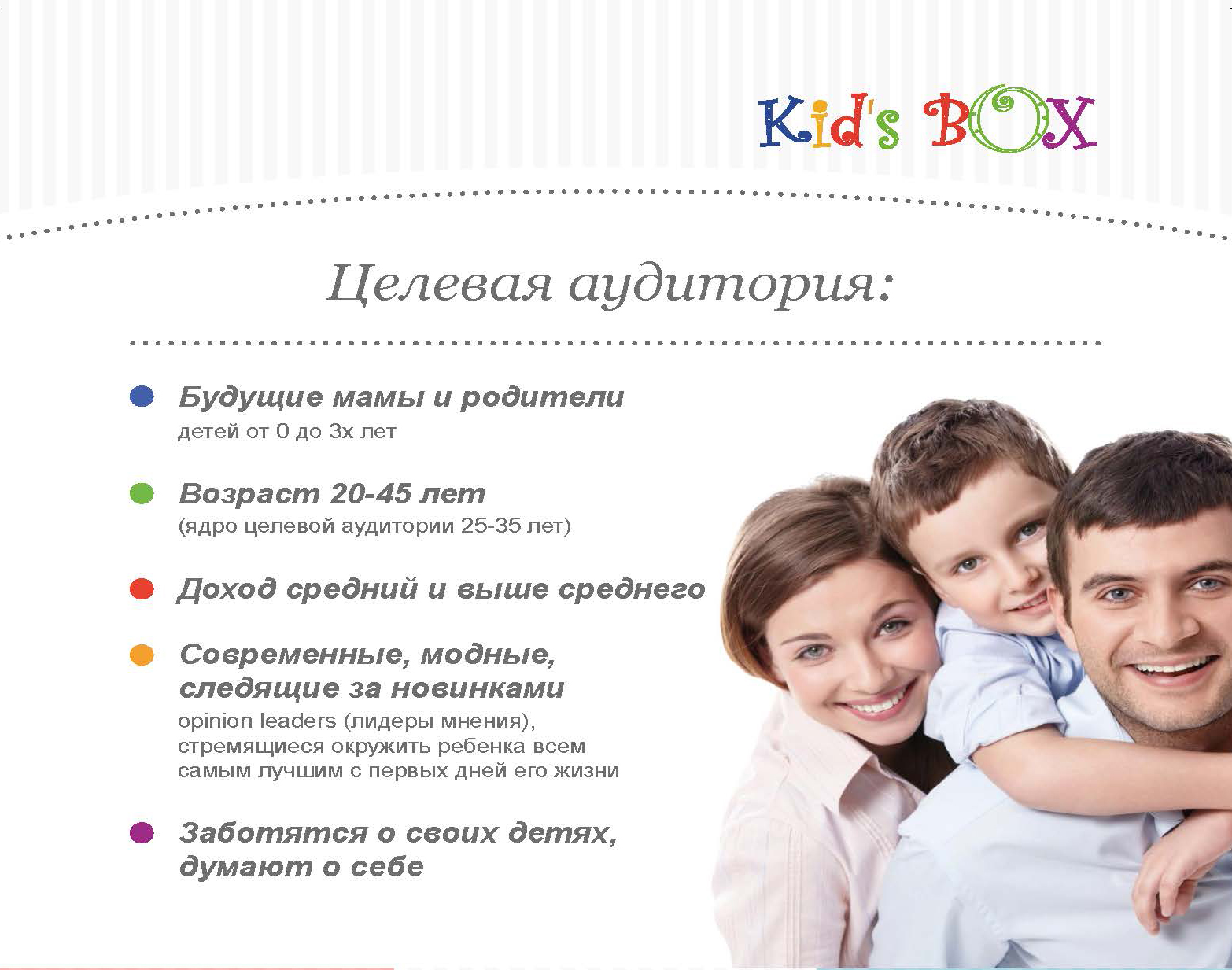 Kid's BOX

Целевая аудитория:

Будущие мамы и родители
детей от 0 до 3х лет

Возраст 20-45 лет
(ядро целевой аудитории 25-35 лет)

Доход средний и выше среднего

Современные, модные, следящие за новинками
opinion leaders (лидеры мнения), стремящиеся окружить ребенка всем самым лучшим с первых дней его жизни

Заботятся о своих детях, думают о себе